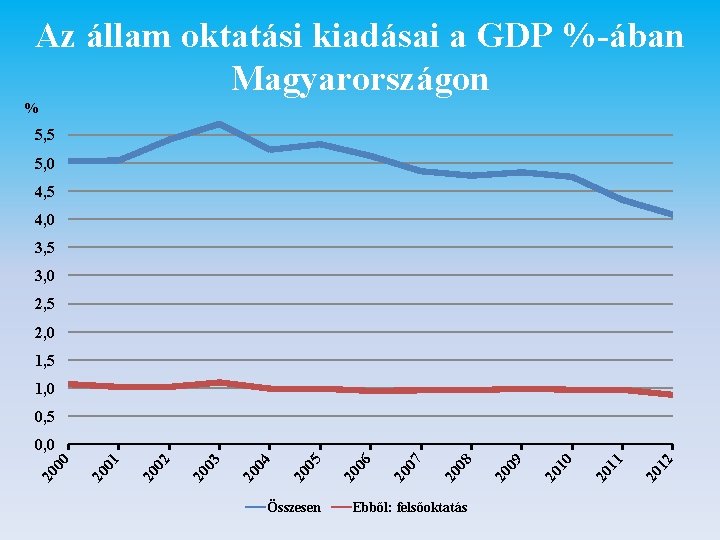 Az állam oktatási kiadásai a GDP %-ában Magyarországon

%

5,5
5,0
4,5
4,0
3,5
3,0
2,5
2,0
1,5
1,0
0,5
0,0

2000 2001 2002 2003 2004 2005 2006 2007 2008 2009 2010 2011 2012

Összesen
Ebből: felsőoktatás